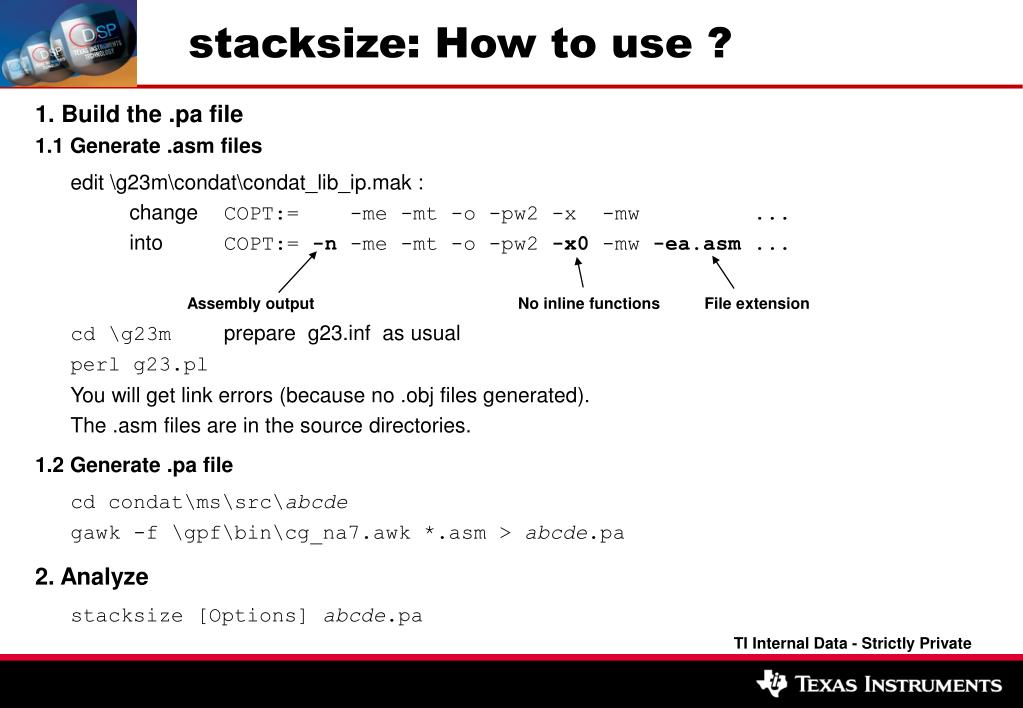 DSP
TEXAS INSTRUMENTS TECHNOLOGY

stacksize: How to use ?

1. Build the .pa file

1.1 Generate .asm files

edit \g23m\condat\condat_lib_ip.mak :

change COPT:= -me -mt -o -pw2 -x -mw ...

into COPT:= -n -me -mt -o -pw2 -x0 -mw -ea.asm ...

Assembly output

No inline functions

File extension

cd \g23m prepare g23.inf as usual

perl g23.pl

You will get link errors (because no .obj files generated).

The .asm files are in the source directories.

1.2 Generate .pa file

cd condat\ms\src\abcde

gawk -f \gpf\bin\cg_na7.awk *.asm > abcde.pa

2. Analyze

stacksize [Options] abcde.pa

TI Internal Data - Strictly Private

TEXAS INSTRUMENTS